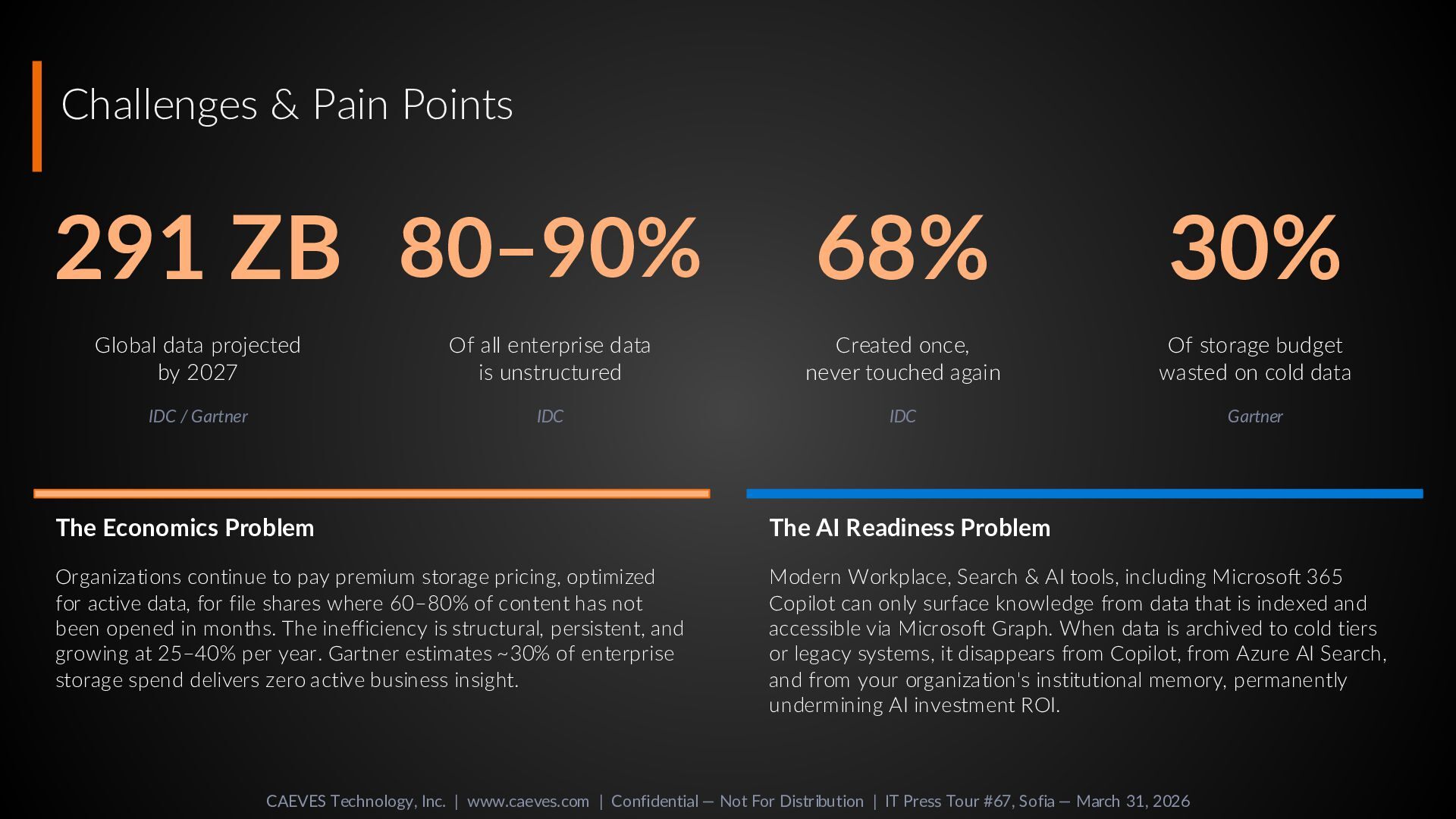 Challenges & Pain Points

291 ZB

Global data projected by 2027

IDC / Gartner

80–90%

Of all enterprise data is unstructured

IDC

68%

Created once, never touched again

IDC

30%

Of storage budget wasted on cold data

Gartner

The Economics Problem

Organizations continue to pay premium storage pricing, optimized for active data, for file shares where 60–80% of content has not been opened in months. The inefficiency is structural, persistent, and growing at 25–40% per year. Gartner estimates ~30% of enterprise storage spend delivers zero active business insight.

The AI Readiness Problem

Modern Workplace, Search & AI tools, including Microsoft 365 Copilot can only surface knowledge from data that is indexed and accessible via Microsoft Graph. When data is archived to cold tiers or legacy systems, it disappears from Copilot, from Azure AI Search, and from your organization's institutional memory, permanently undermining AI investment ROI.

CAEVES Technology, Inc. | www.caeves.com | Confidential — Not For Distribution | IT Press Tour #67, Sofia — March 31, 2026